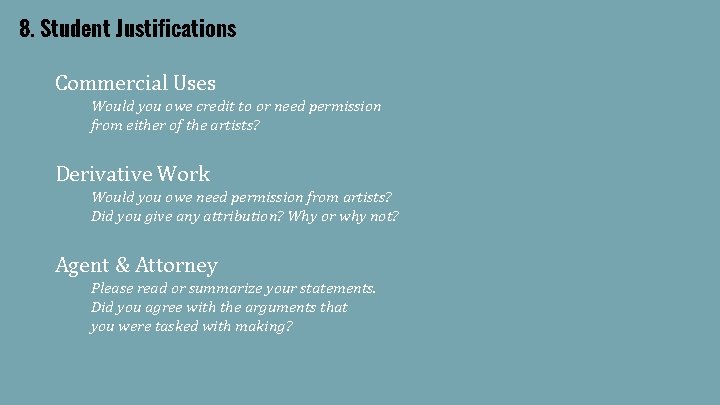 8. Student Justifications

Commercial Uses

Would you owe credit to or need permission from either of the artists?

Derivative Work

Would you owe need permission from artists? Did you give any attribution? Why or why not?

Agent & Attorney

Please read or summarize your statements. Did you agree with the arguments that you were tasked with making?